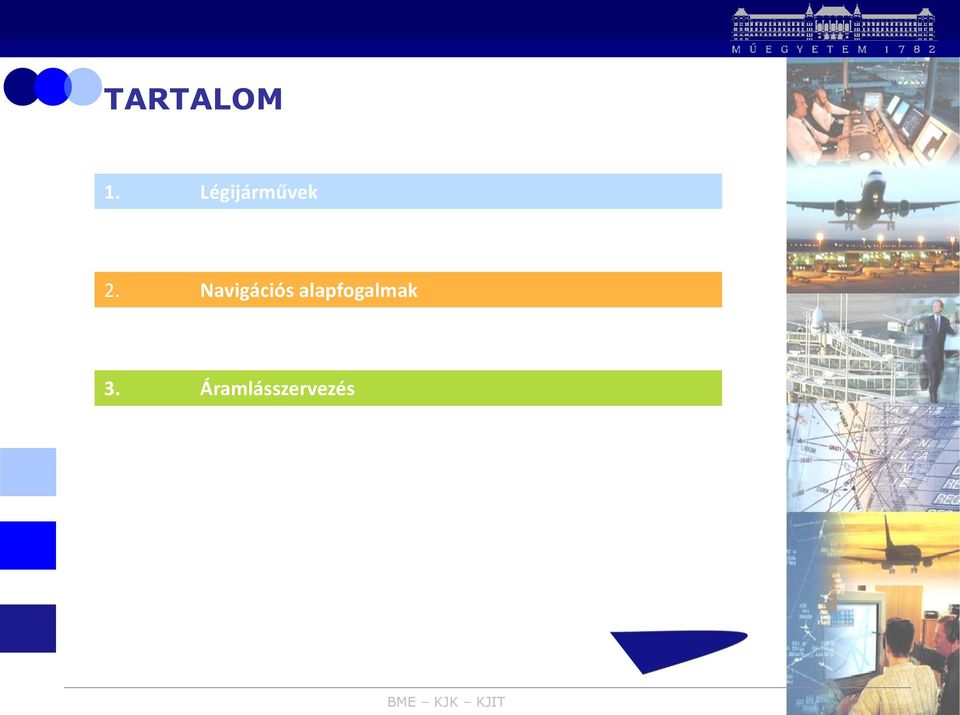 MŰEGYETEM 1782

TARTALOM

1. Légijárművek

2. Navigációs alapfogalmak

3. Áramlásszervezés

BME – KJK – KJIT